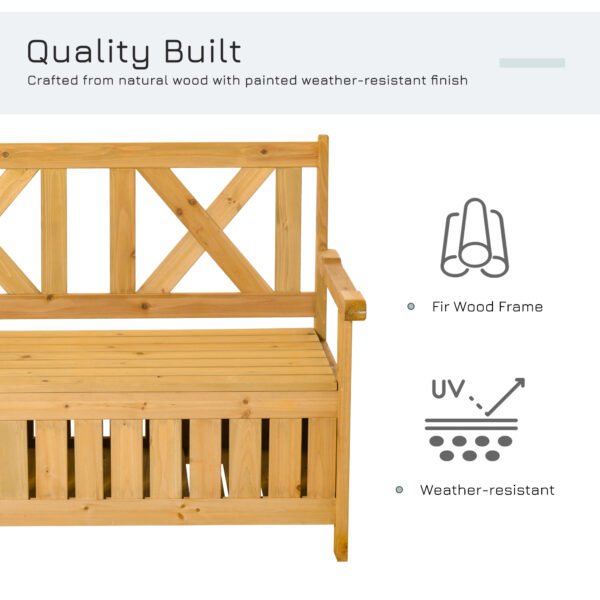 Quality Built

Crafted from natural wood with painted weather-resistant finish

• Fir Wood Frame

UV

• Weather-resistant